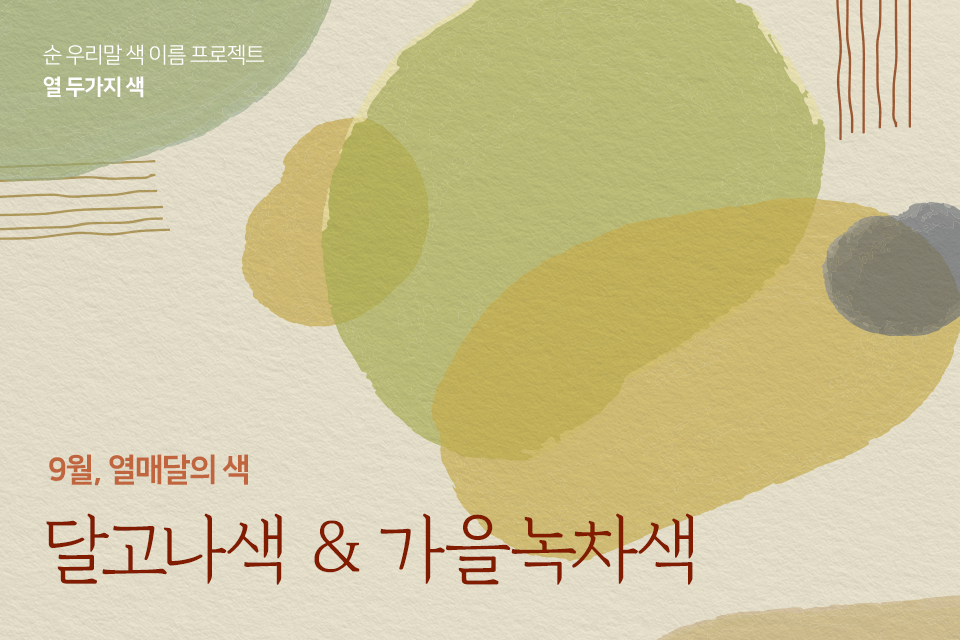 순 우리말 색 이름 프로젝트
열 두가지 색

9월, 열매달의 색

달고나색 & 가을녹차색